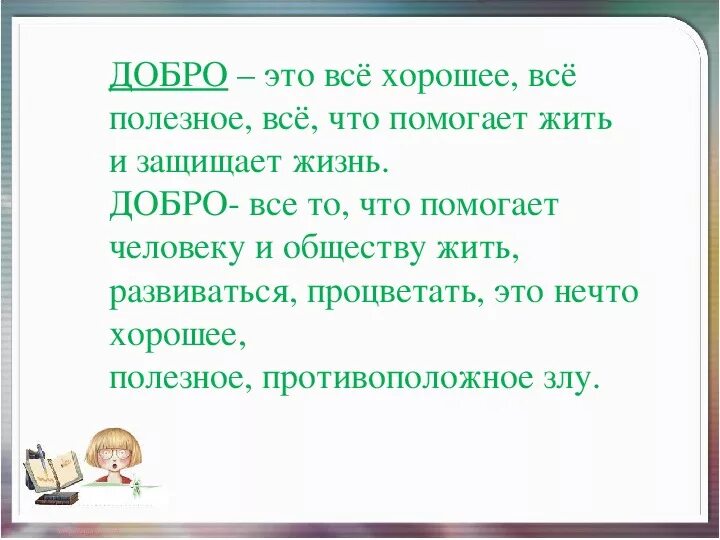 ДОБРО – это всё хорошее, всё полезное, всё, что помогает жить и защищает жизнь.
ДОБРО- все то, что помогает человеку и обществу жить, развиваться, процветать, это нечто хорошее,
полезное, противоположное злу.